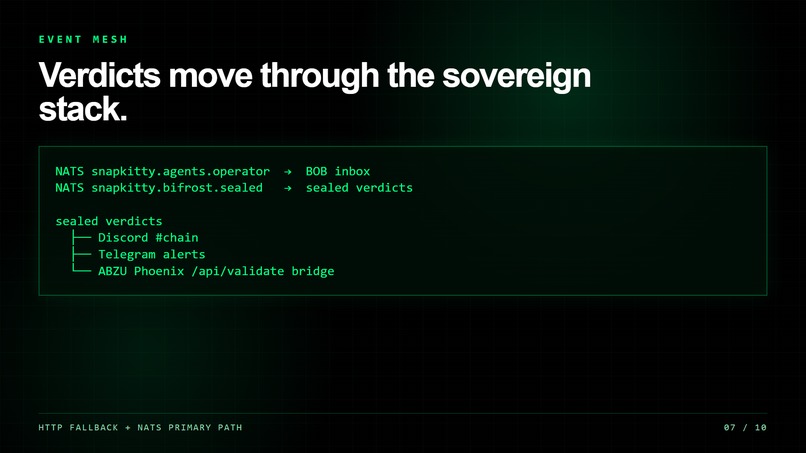 EVENT MESH

Verdicts move through the sovereign stack.

NATS snapkitty.agents.operator → BOB inbox
NATS snapkitty.bifrost.sealed → sealed verdicts

sealed verdicts
├── Discord #chain
├── Telegram alerts
└── ABZU Phoenix /api/validate bridge

HTTP FALLBACK + NATS PRIMARY PATH

07 / 10